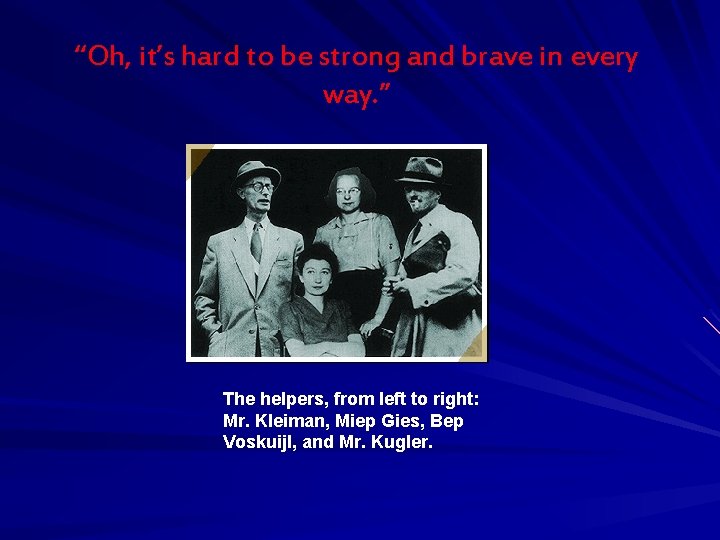 “Oh, it’s hard to be strong and brave in every way.”

The helpers, from left to right: Mr. Kleiman, Miep Gies, Bep Voskuijl, and Mr. Kugler.